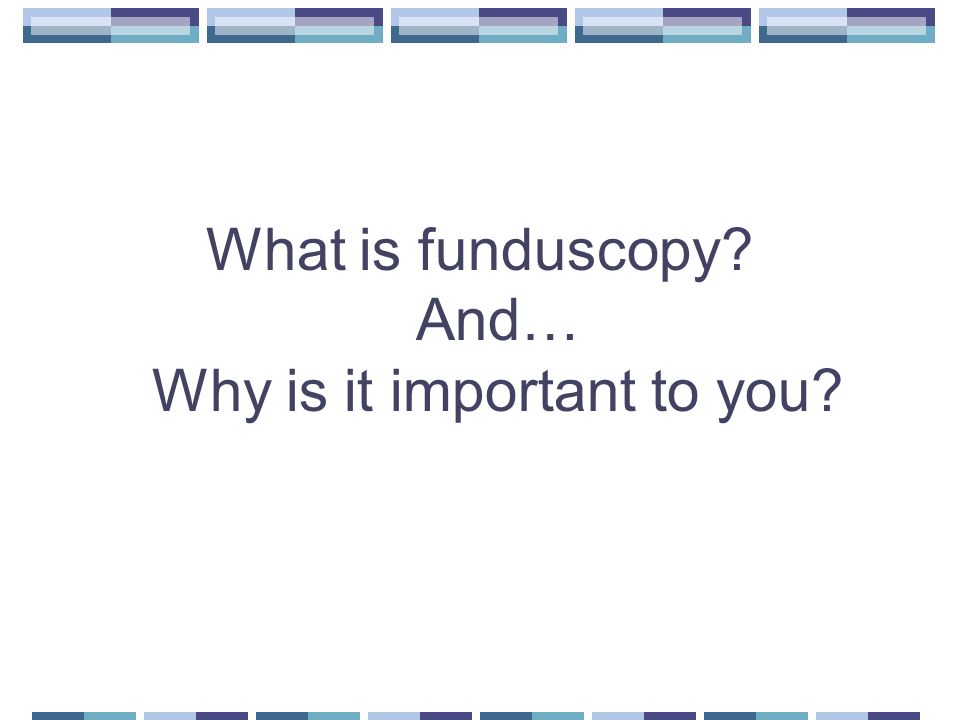 What is funduscopy?
And…
Why is it important to you?